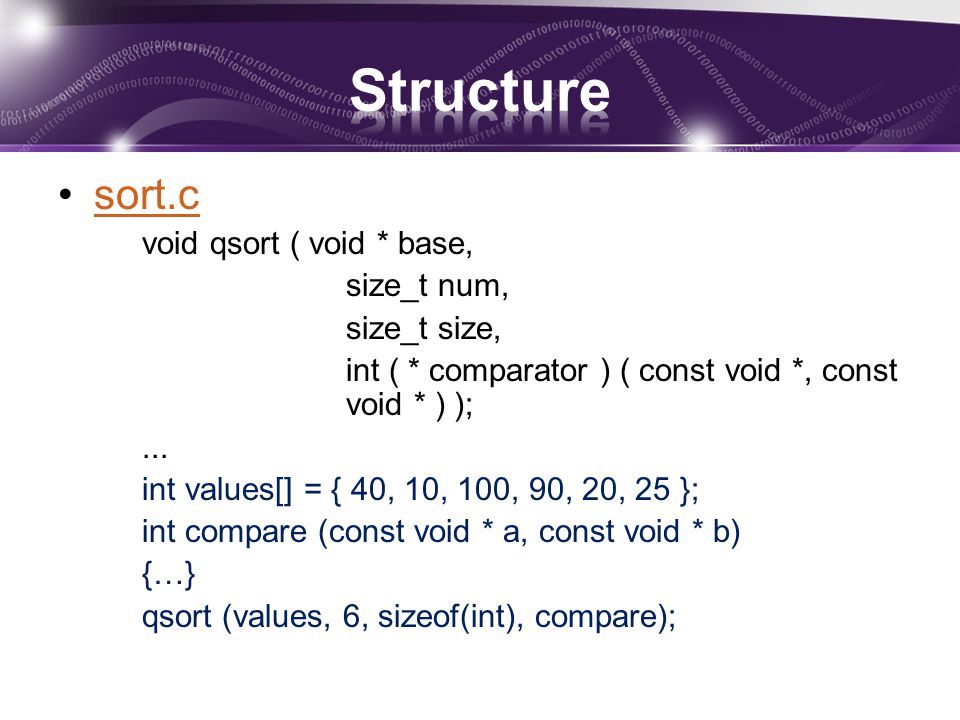 Structure

• sort.c

void qsort ( void * base,
size_t num,
size_t size,
int ( * comparator ) ( const void *, const void * ) );
...
int values[] = { 40, 10, 100, 90, 20, 25 };
int compare (const void * a, const void * b)
{…}
qsort (values, 6, sizeof(int), compare);